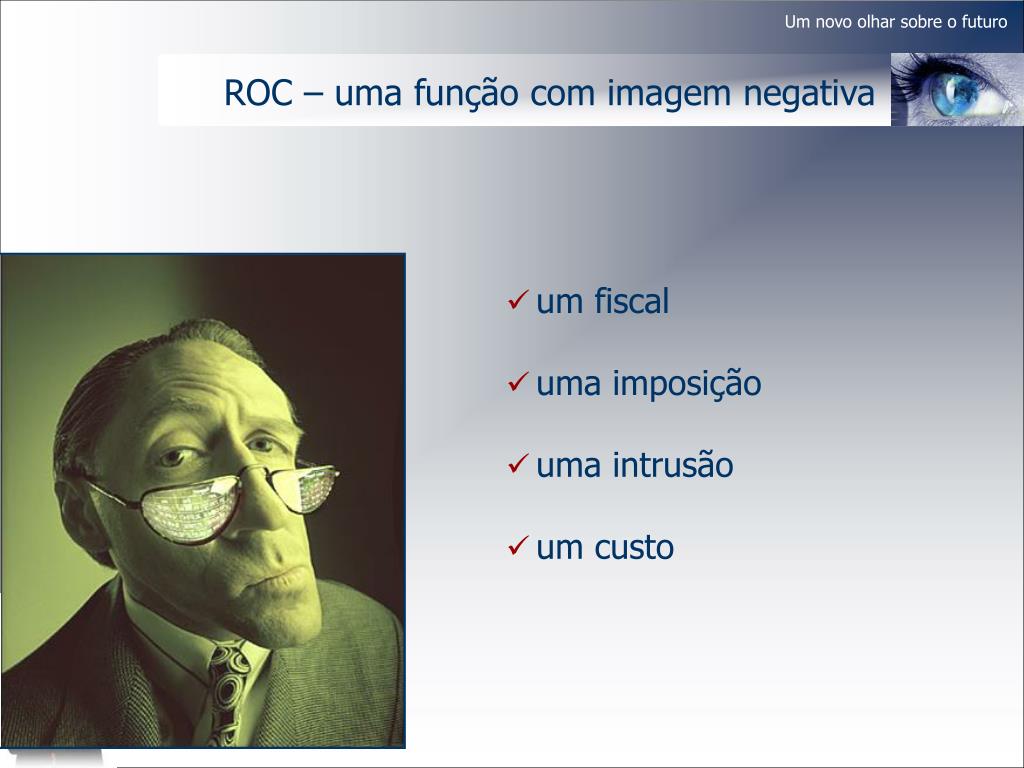 Um novo olhar sobre o futuro

ROC – uma função com imagem negativa

✓ um fiscal

✓ uma imposição

✓ uma intrusão

✓ um custo